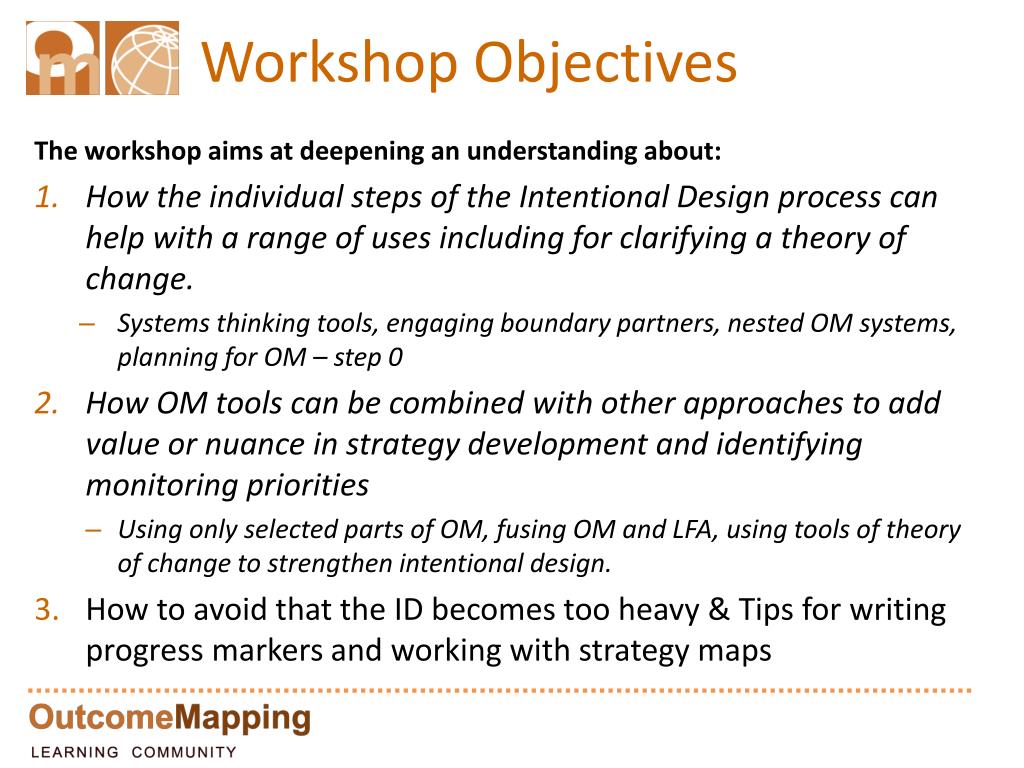 Workshop Objectives

The workshop aims at deepening an understanding about:

1. How the individual steps of the Intentional Design process can help with a range of uses including for clarifying a theory of change.

– Systems thinking tools, engaging boundary partners, nested OM systems, planning for OM – step 0

2. How OM tools can be combined with other approaches to add value or nuance in strategy development and identifying monitoring priorities

– Using only selected parts of OM, fusing OM and LFA, using tools of theory of change to strengthen intentional design.

3. How to avoid that the ID becomes too heavy & Tips for writing progress markers and working with strategy maps

OutcomeMapping
LEARNING COMMUNITY